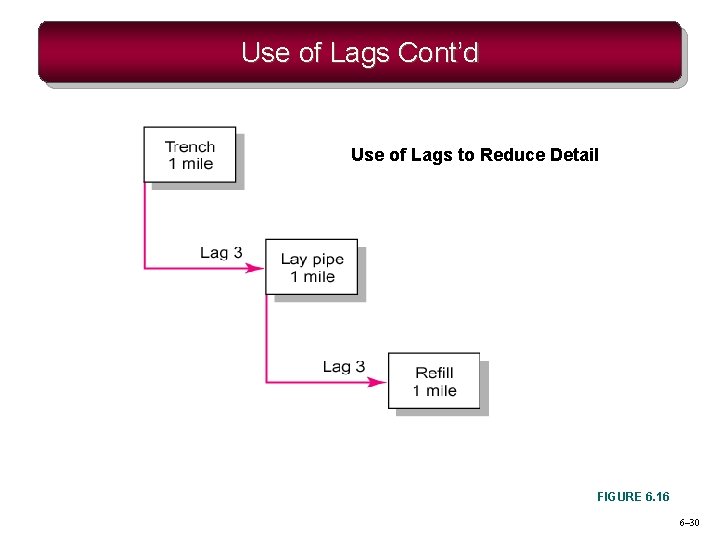 Use of Lags Cont'd

Use of Lags to Reduce Detail

Trench
1 mile

Lag 3

Lay pipe
1 mile

Lag 3

Refill
1 mile

FIGURE 6.16

6–30